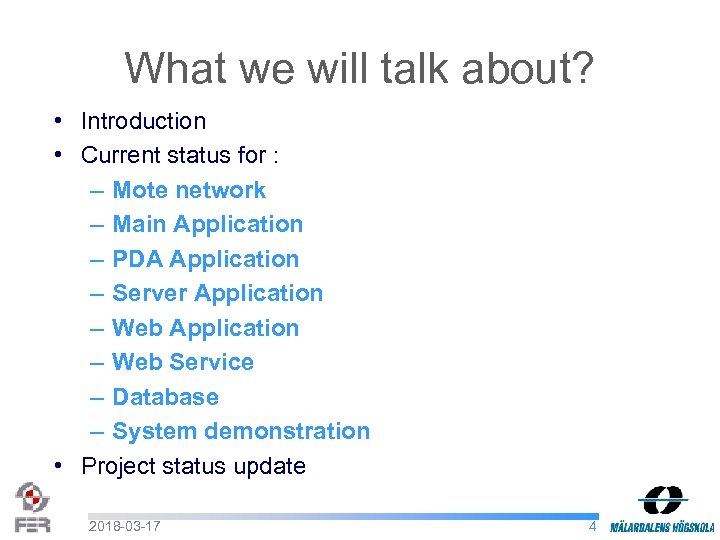 What we will talk about?

• Introduction
• Current status for :
– Mote network
– Main Application
– PDA Application
– Server Application
– Web Application
– Web Service
– Database
– System demonstration
• Project status update

FER

2018-03-17

4

MÄLARDALENS HÖGSKOLA